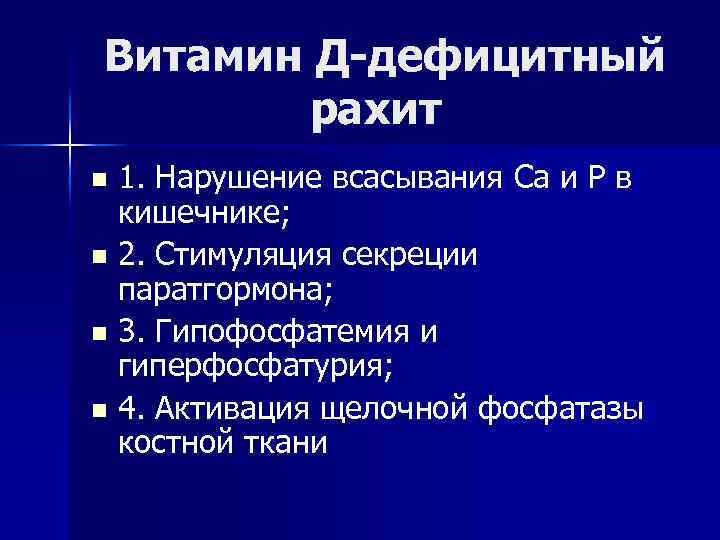 Витамин Д-дефицитный рахит

1. Нарушение всасывания Са и Р в кишечнике;

2. Стимуляция секреции паратгормона;

3. Гипофосфатемия и гиперфосфатурия;

4. Активация щелочной фосфатазы костной ткани